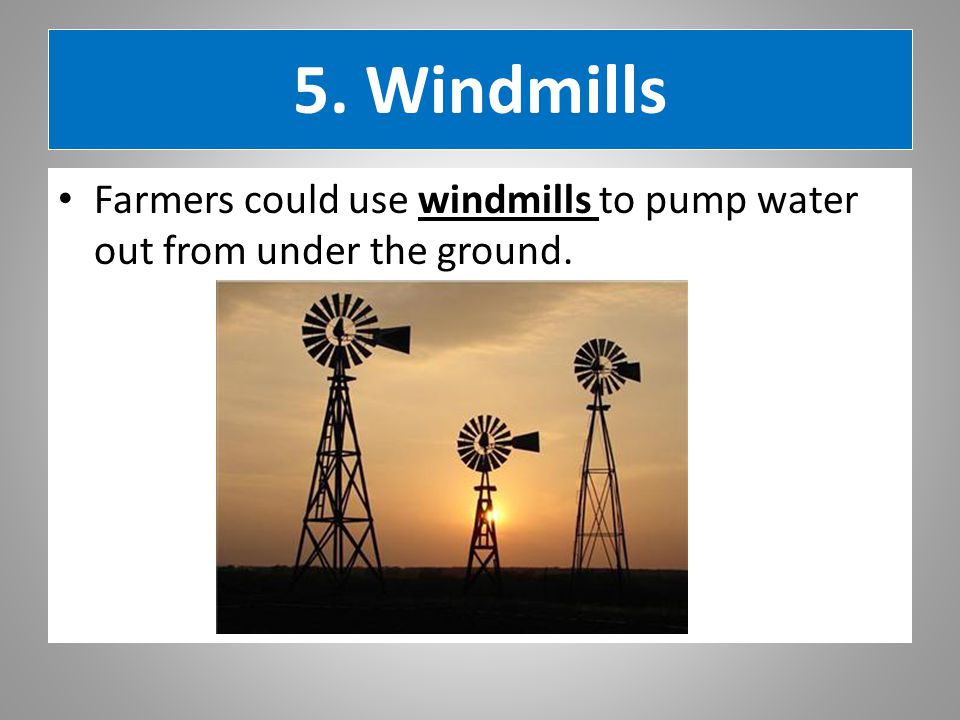 5. Windmills

• Farmers could use windmills to pump water out from under the ground.